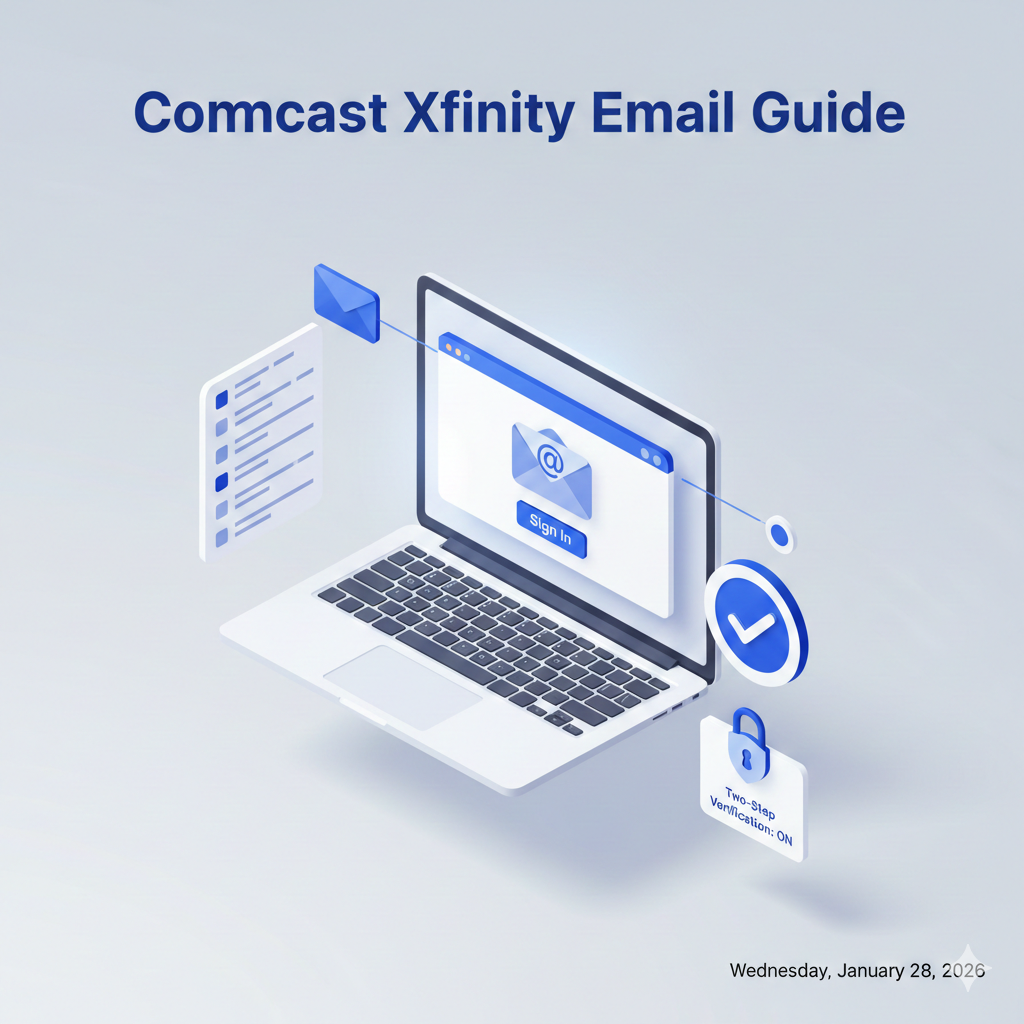 Comcast Xfinity Email Guide

@

Sign In

Two-Step Verification: ON

Wednesday, January 28, 2026